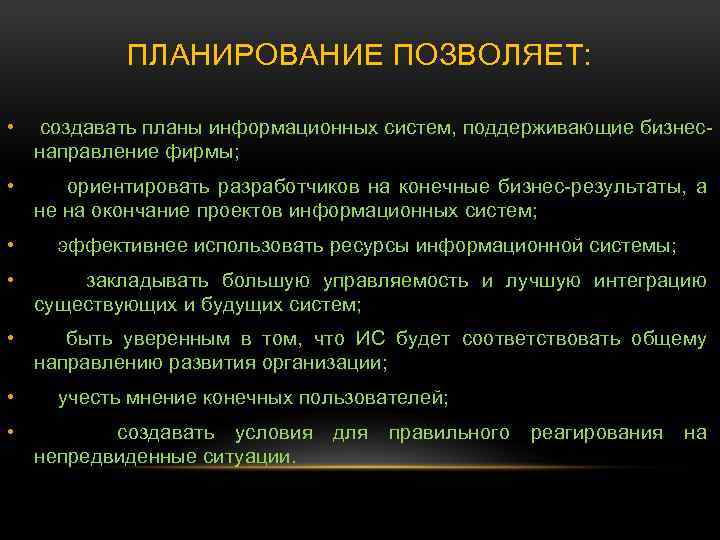 ПЛАНИРОВАНИЕ ПОЗВОЛЯЕТ:

• создавать планы информационных систем, поддерживающие бизнес-направление фирмы;

• ориентировать разработчиков на конечные бизнес-результаты, а не на окончание проектов информационных систем;

• эффективнее использовать ресурсы информационной системы;

• закладывать большую управляемость и лучшую интеграцию существующих и будущих систем;

• быть уверенным в том, что ИС будет соответствовать общему направлению развития организации;

• учесть мнение конечных пользователей;

• создавать условия для правильного реагирования на непредвиденные ситуации.